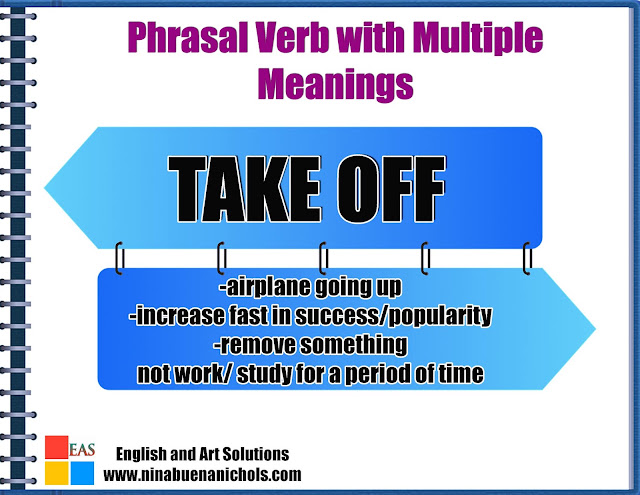 Phrasal Verb with Multiple Meanings

TAKE OFF

-airplane going up
-increase fast in success/popularity
-remove something
not work/ study for a period of time

EAS

English and Art Solutions
www.ninabuenanichols.com